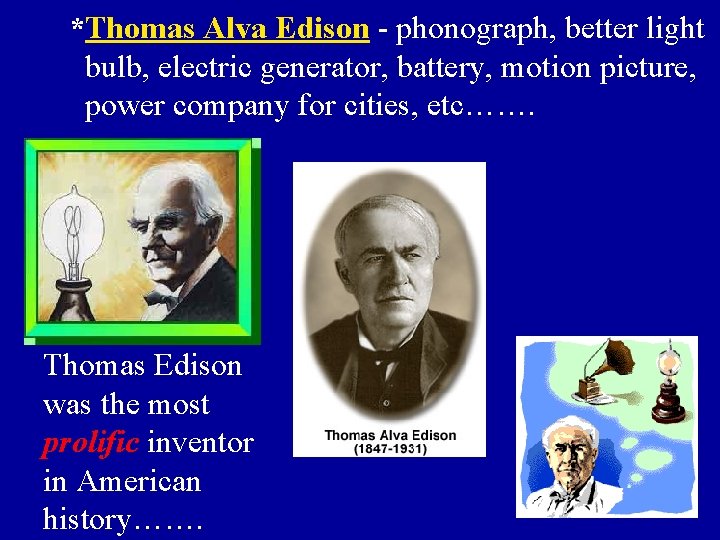 *Thomas Alva Edison - phonograph, better light bulb, electric generator, battery, motion picture, power company for cities, etc…….

Thomas Edison was the most prolific inventor in American history…….

Thomas Alva Edison
(1847-1931)